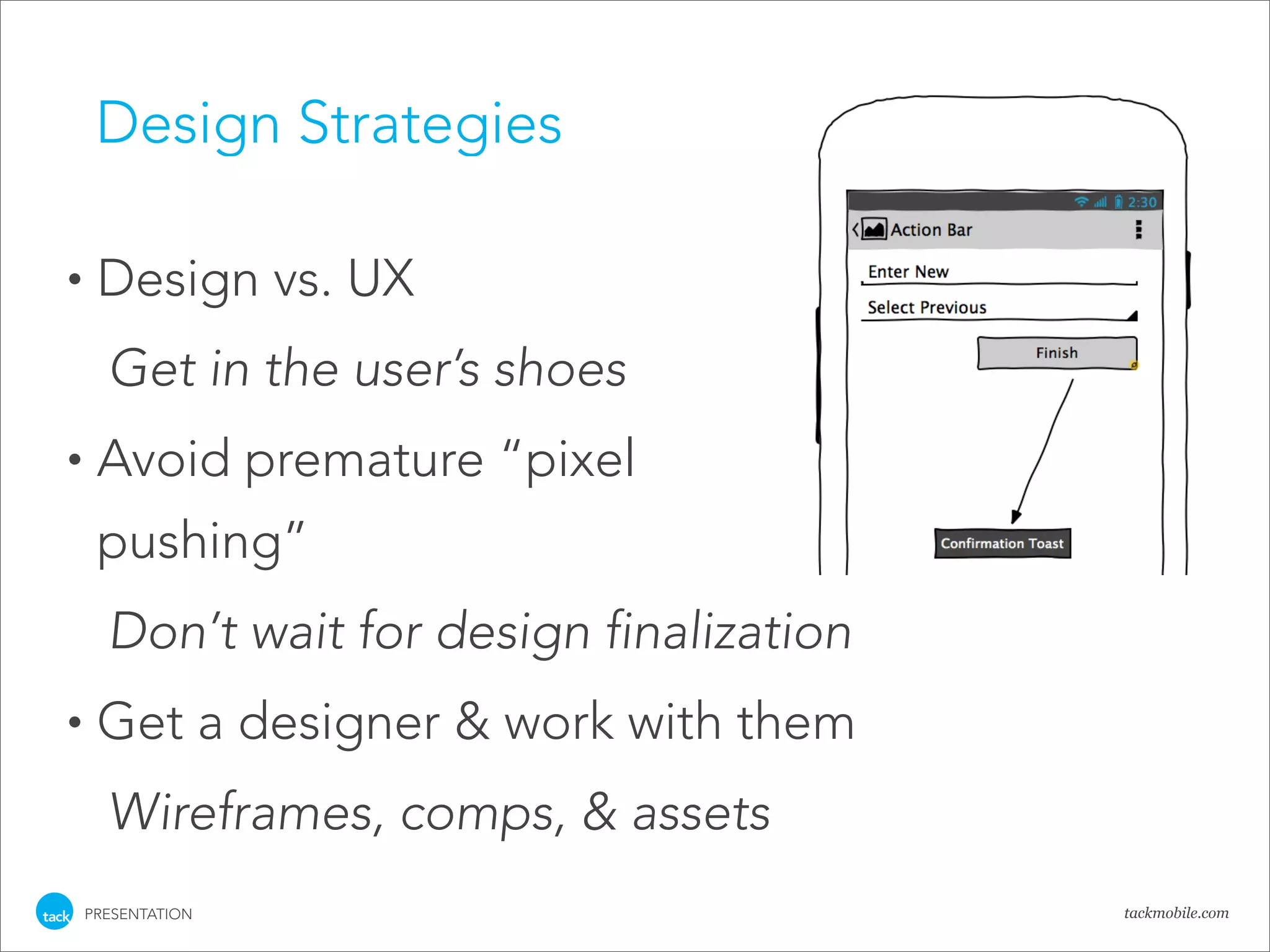 Design Strategies

• Design vs. UX

Get in the user's shoes

• Avoid premature "pixel pushing"

Don't wait for design finalization

• Get a designer & work with them

Wireframes, comps, & assets

2:30

Action Bar

Enter New

Select Previous

Finish

Confirmation Toast

tack PRESENTATION

tackmobile.com